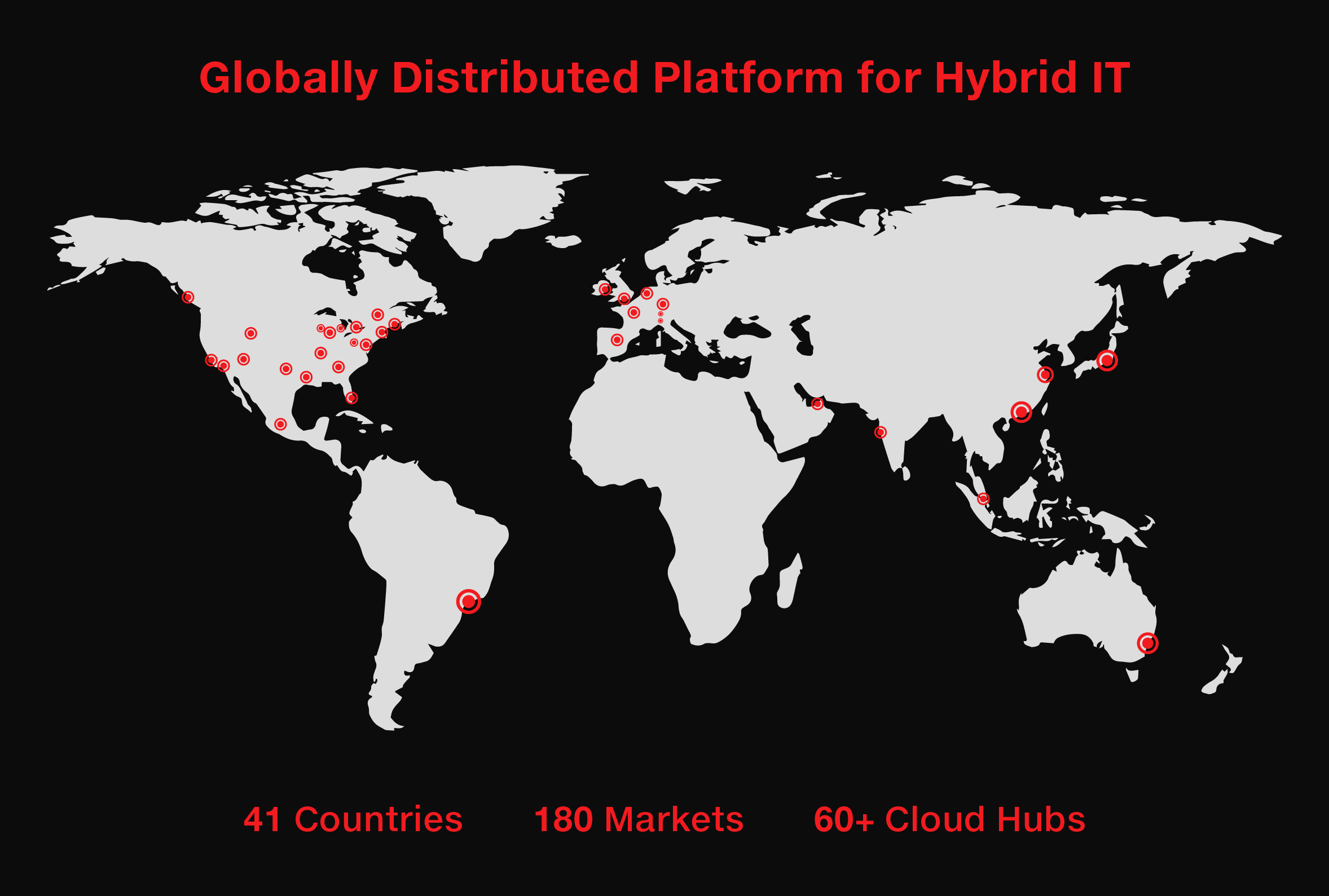 Globally Distributed Platform for Hybrid IT

41 Countries 180 Markets 60+ Cloud Hubs